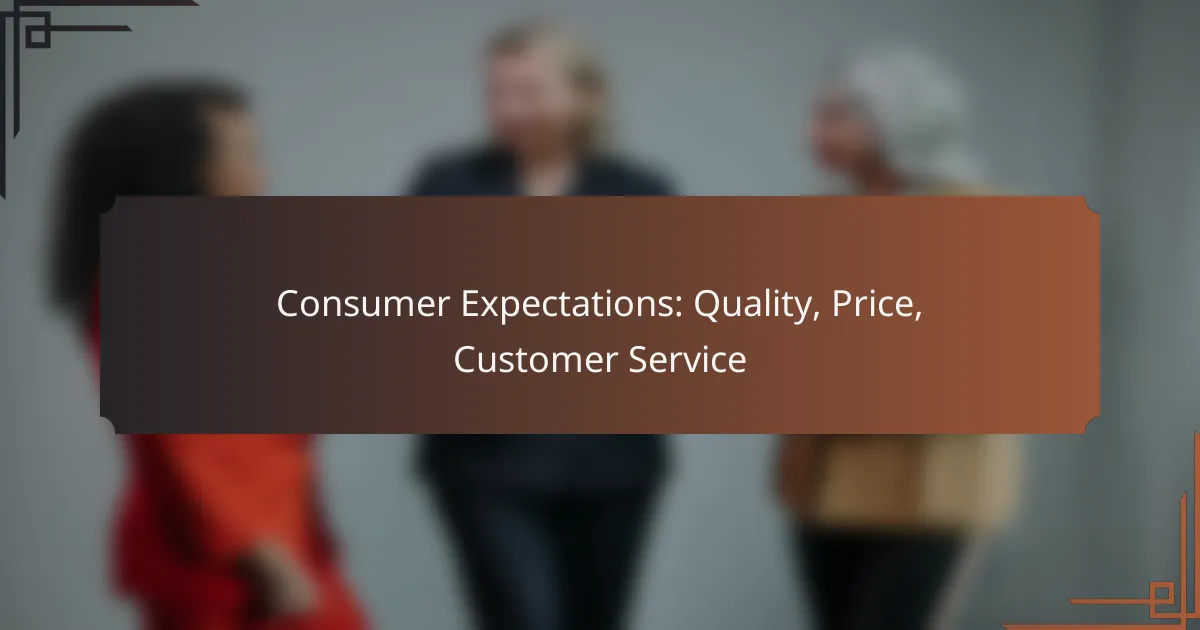 Consumer Expectations: Quality, Price, Customer Service